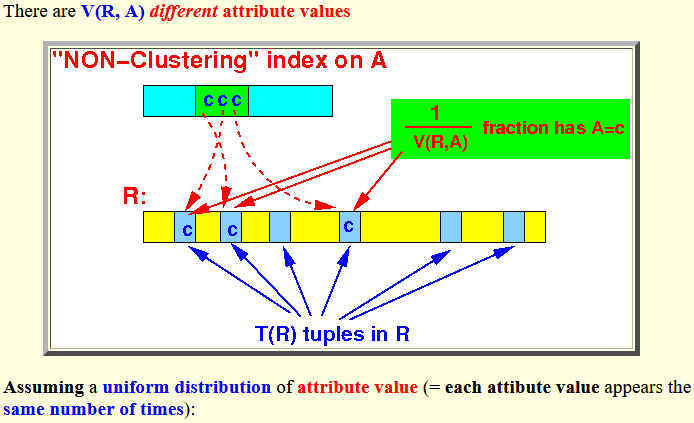 There are V(R, A) different attribute values

"NON-Clustering" index on A

c c c

$\frac{1}{V(R,A)}$ fraction has A=c

R:

c c c

T(R) tuples in R

Assuming a uniform distribution of attribute value (= each attibute value appears the same number of times):